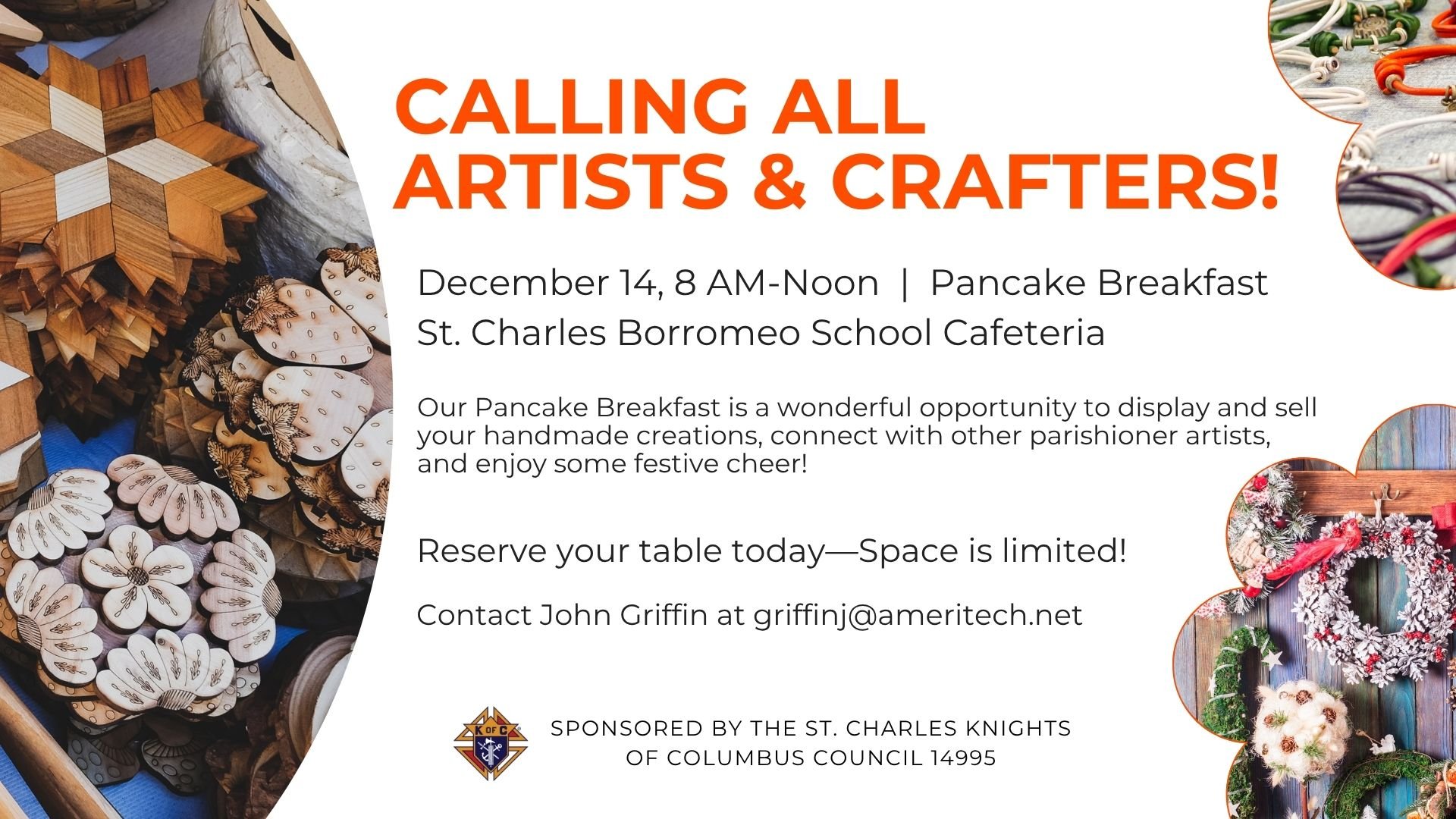 CALLING ALL ARTISTS & CRAFTERS!

December 14, 8 AM-Noon | Pancake Breakfast
St. Charles Borromeo School Cafeteria

Our Pancake Breakfast is a wonderful opportunity to display and sell your handmade creations, connect with other parishioner artists, and enjoy some festive cheer!

Reserve your table today—Space is limited!

Contact John Griffin at griffinj@ameritech.net

K OF C

SPONSORED BY THE ST. CHARLES KNIGHTS OF COLUMBUS COUNCIL 14995